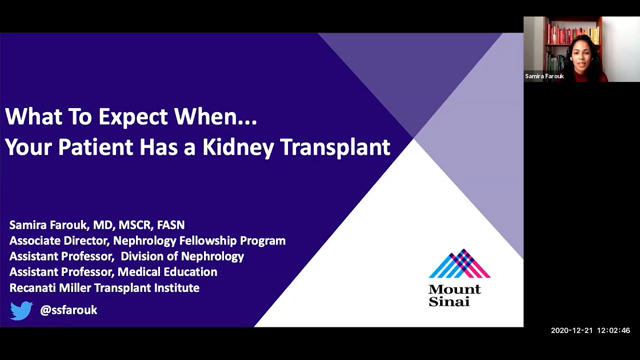 What To Expect When...
Your Patient Has a Kidney Transplant

Samira Farouk, MD, MSCR, FASN
Associate Director, Nephrology Fellowship Program
Assistant Professor, Division of Nephrology
Assistant Professor, Medical Education
Recanati Miller Transplant Institute

@ssfarouk

Mount Sinai

Samira Farouk

2020-12-21 12:02:46